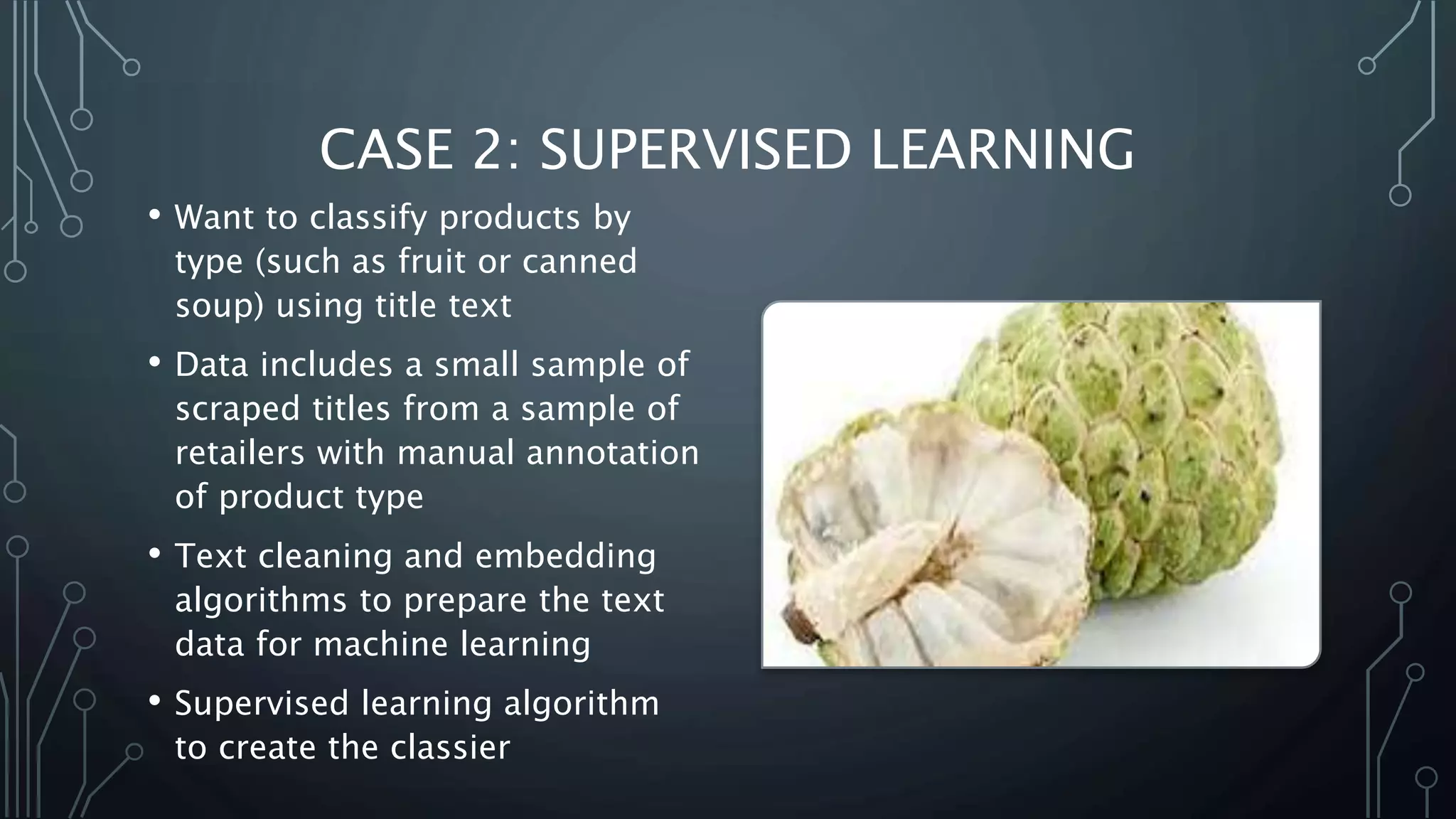 CASE 2: SUPERVISED LEARNING

• Want to classify products by type (such as fruit or canned soup) using title text

• Data includes a small sample of scraped titles from a sample of retailers with manual annotation of product type

• Text cleaning and embedding algorithms to prepare the text data for machine learning

• Supervised learning algorithm to create the classier